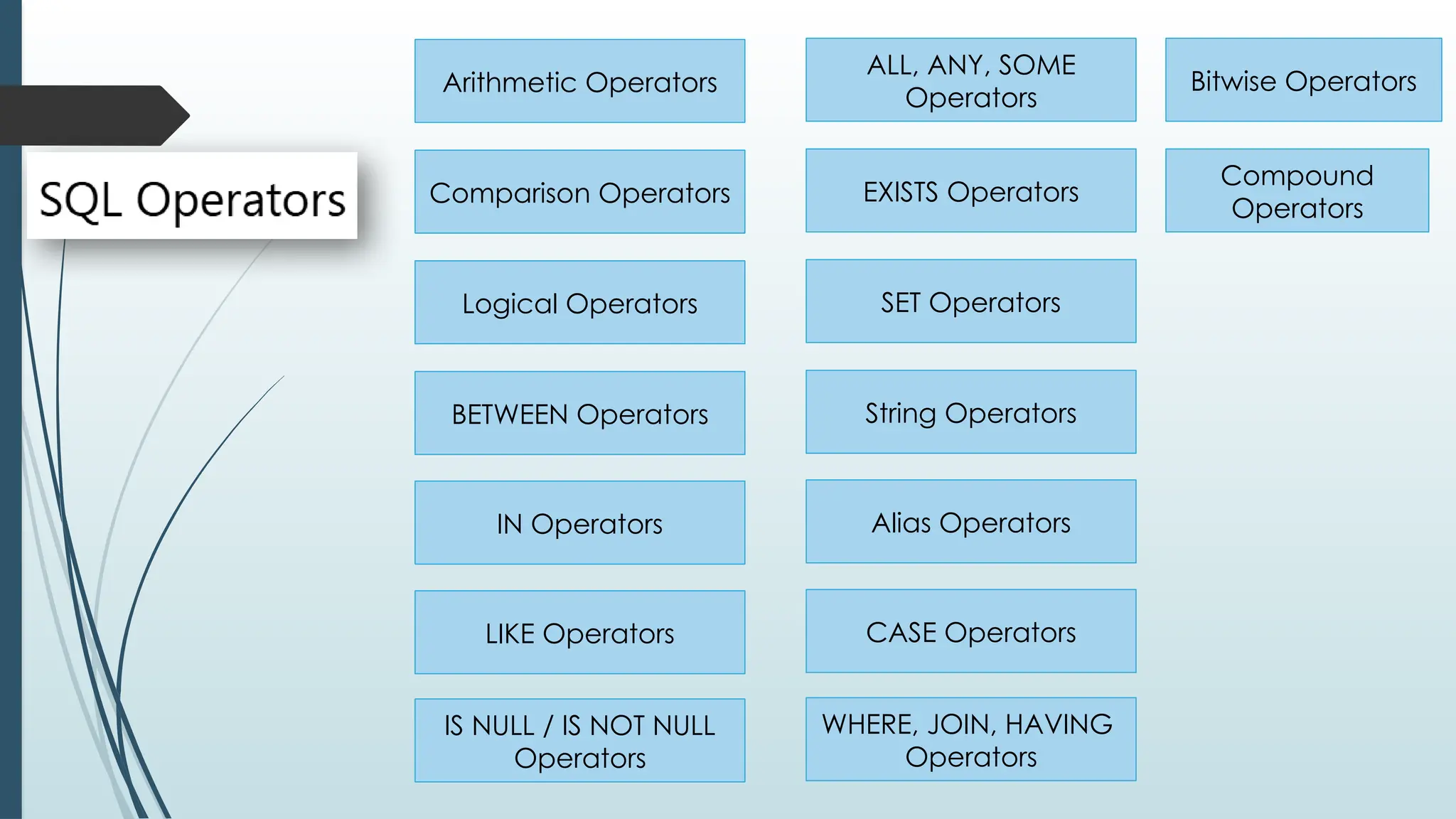 SQL Operators

Arithmetic Operators

Comparison Operators

Logical Operators

BETWEEN Operators

IN Operators

LIKE Operators

IS NULL / IS NOT NULL Operators

ALL, ANY, SOME Operators

EXISTS Operators

SET Operators

String Operators

Alias Operators

CASE Operators

WHERE, JOIN, HAVING Operators

Bitwise Operators

Compound Operators